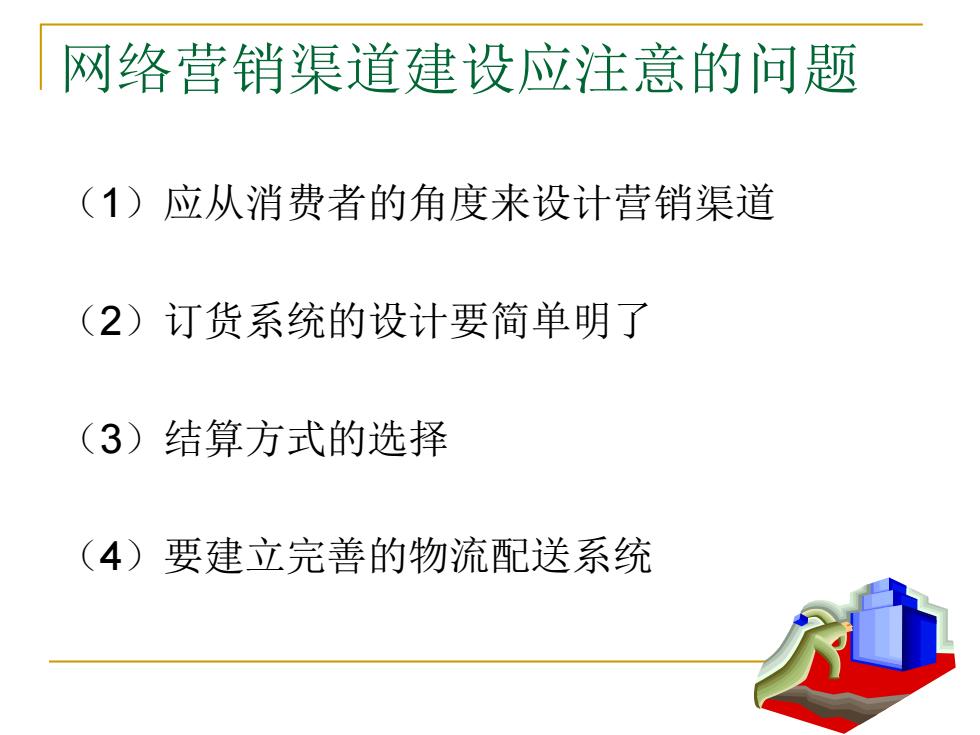 网络营销渠道建设应注意的问题

（1）应从消费者的角度来设计营销渠道

（2）订货系统的设计要简单明了

（3）结算方式的选择

（4）要建立完善的物流配送系统